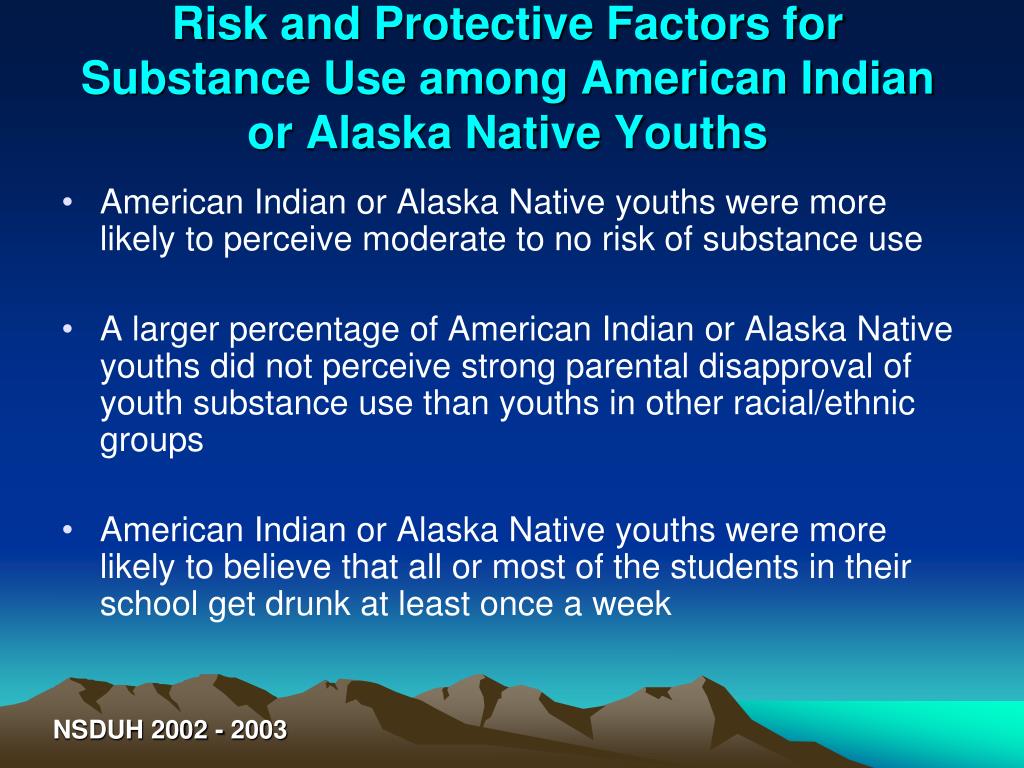 Risk and Protective Factors for Substance Use among American Indian or Alaska Native Youths

• American Indian or Alaska Native youths were more likely to perceive moderate to no risk of substance use

• A larger percentage of American Indian or Alaska Native youths did not perceive strong parental disapproval of youth substance use than youths in other racial/ethnic groups

• American Indian or Alaska Native youths were more likely to believe that all or most of the students in their school get drunk at least once a week

NSDUH 2002 - 2003